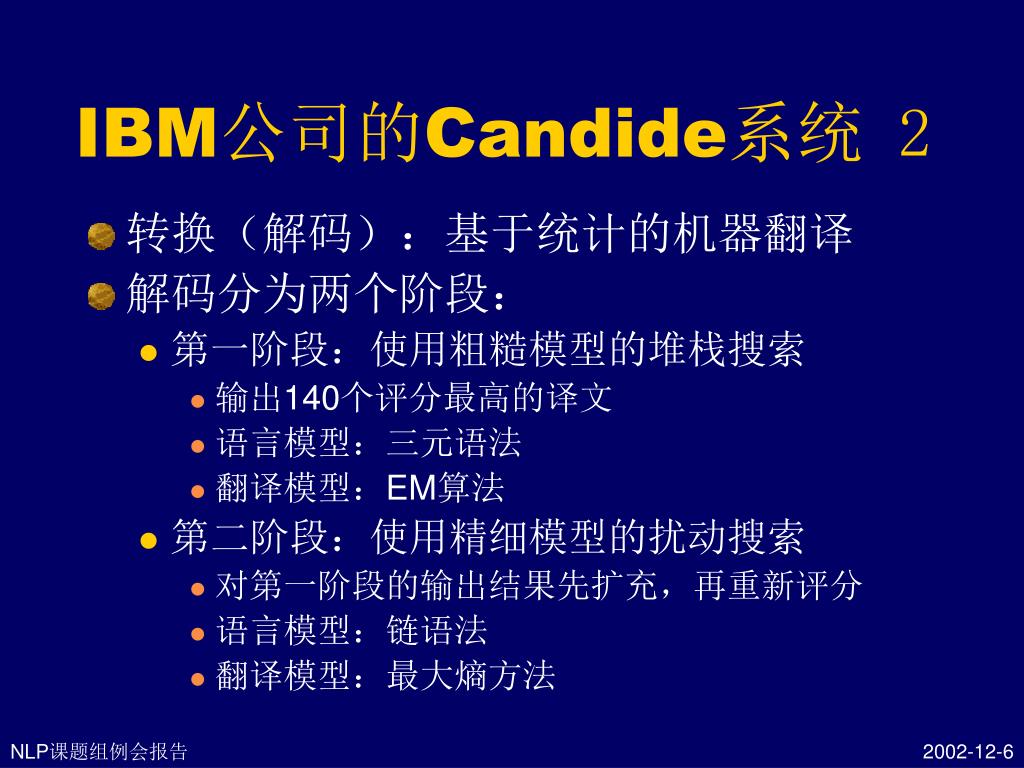 IBM公司的Candide系统 2

转换（解码）：基于统计的机器翻译

解码分为两个阶段：

第一阶段：使用粗糙模型的堆栈搜索

输出140个评分最高的译文

语言模型：三元语法

翻译模型：EM算法

第二阶段：使用精细模型的扰动搜索

对第一阶段的输出结果先扩充，再重新评分

语言模型：链语法

翻译模型：最大熵方法

NLP课题组例会报告

2002-12-6